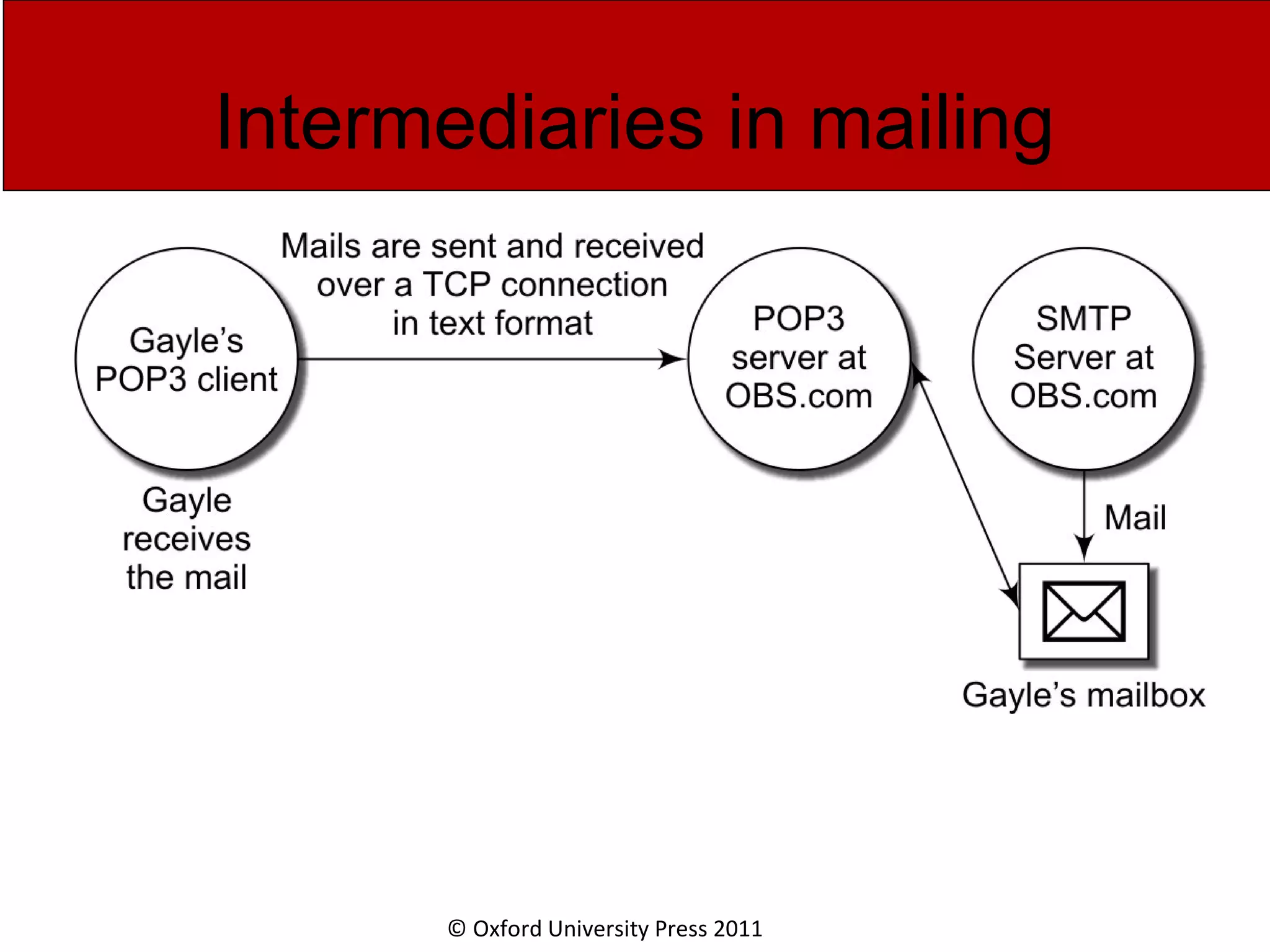 Intermediaries in mailing

Gayle's POP3 client

Mails are sent and received over a TCP connection in text format

POP3 server at OBS.com

SMTP Server at OBS.com

Gayle receives the mail

Mail

Gayle's mailbox

© Oxford University Press 2011